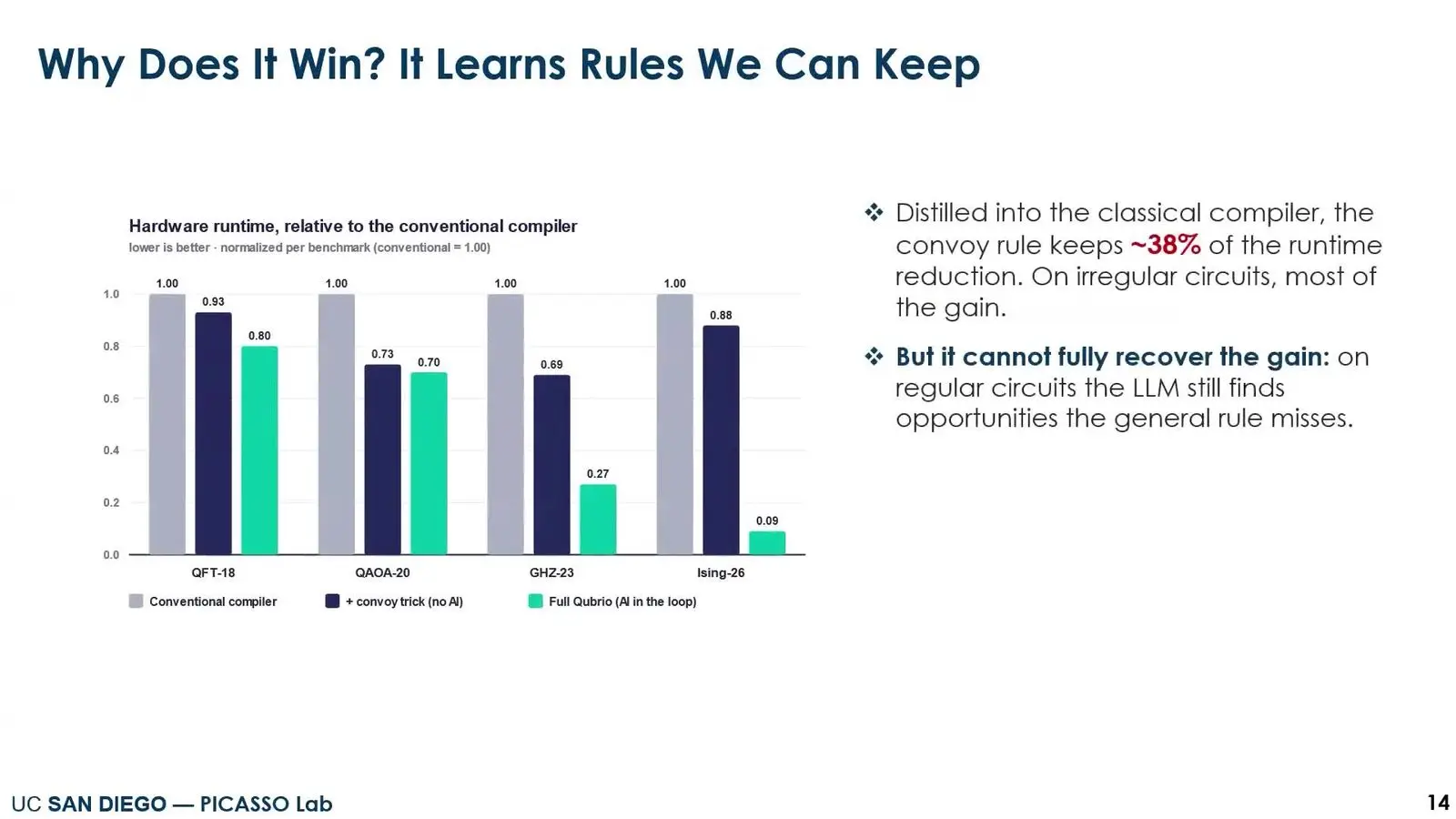 Why Does It Win? It Learns Rules We Can Keep

Hardware runtime, relative to the conventional compiler
lower is better · normalized per benchmark (conventional = 1.00)

1.0
0.8
0.6
0.4
0.2
0.0

1.00
0.93
0.80
1.00
0.73
0.70
1.00
0.69
0.27
1.00
0.88
0.09

QFT-18
QAOA-20
GHZ-23
Ising-26

Conventional compiler
+ convoy trick (no AI)
Full Qubrio (AI in the loop)

❖ Distilled into the classical compiler, the convoy rule keeps ~38% of the runtime reduction. On irregular circuits, most of the gain.

❖ But it cannot fully recover the gain: on regular circuits the LLM still finds opportunities the general rule misses.

UC SAN DIEGO — PICASSO Lab
14